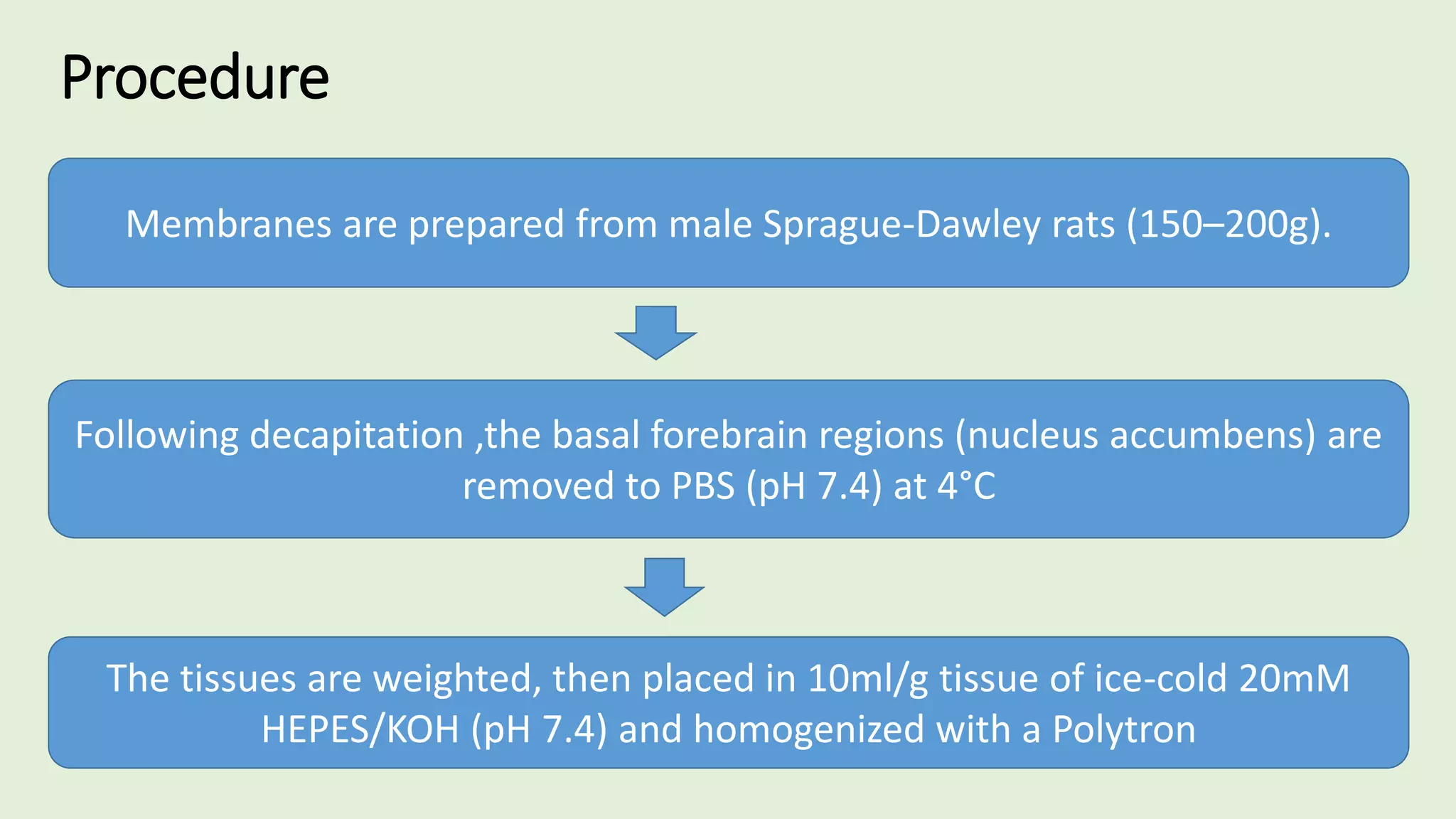 Procedure

Membranes are prepared from male Sprague-Dawley rats (150–200g).

Following decapitation ,the basal forebrain regions (nucleus accumbens) are removed to PBS (pH 7.4) at 4°C

The tissues are weighted, then placed in 10ml/g tissue of ice-cold 20mM HEPES/KOH (pH 7.4) and homogenized with a Polytron